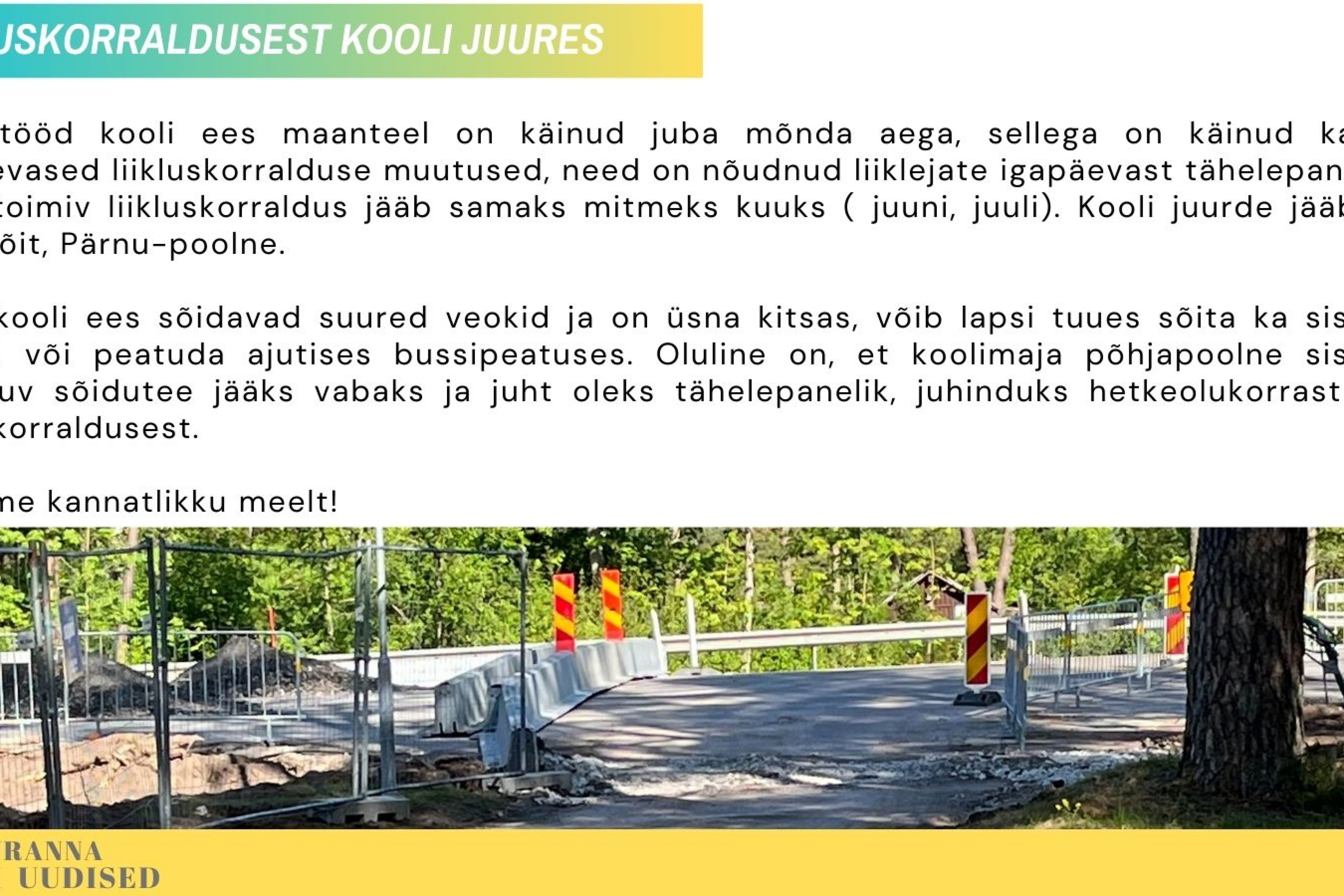 USKORRALDUSEST KOOLI JUURES

tööd kooli ees maanteel on käinud juba mõnda aega, sellega on käinud ka evased liikluskorralduse muutused, need on nõudnud liiklejate igapäevast tähelepan toimiv liikluskorraldus jääb samaks mitmeks kuuks ( juuni, juuli). Kooli juurde jääb õit, Pärnu-poolne.

kooli ees sõidavad suured veokid ja on üsna kitsas, võib lapsi tuues sõita ka sis või peatuda ajutises bussipeatuses. Oluline on, et koolimaja põhjapoolne sis uv sõidutee jääks vabaks ja juht oleks tähelepanelik, juhinduks hetkeolukorrast korraldusest.

me kannatlikku meelt!

RANNA
UUDISED